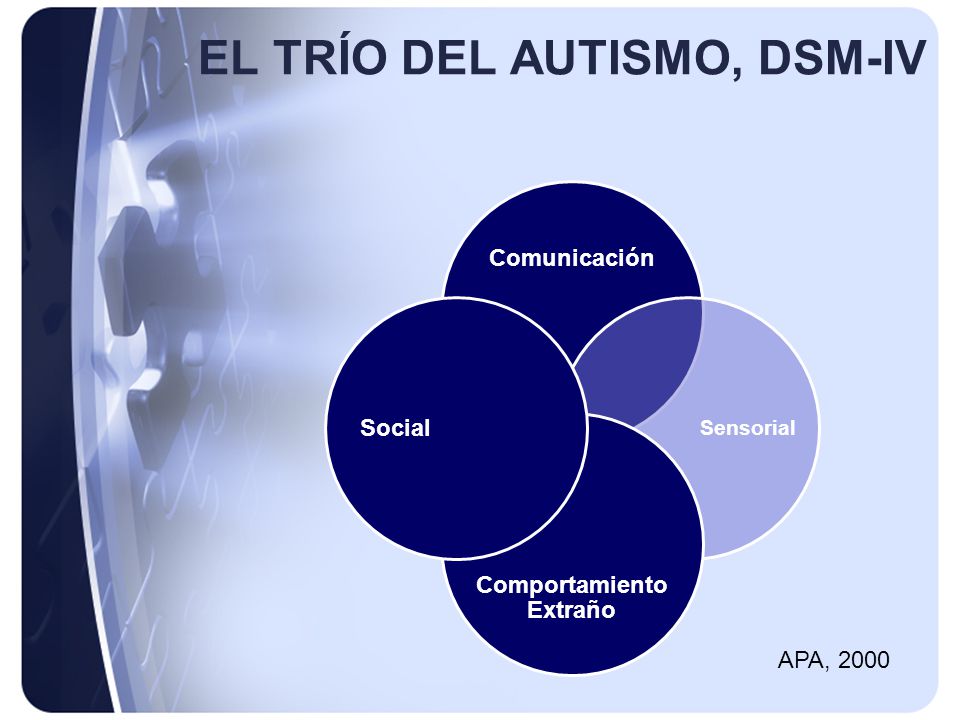 EL TRÍO DEL AUTISMO, DSM-IV

Comunicación

Social

Sensorial

Comportamiento Extraño

APA, 2000